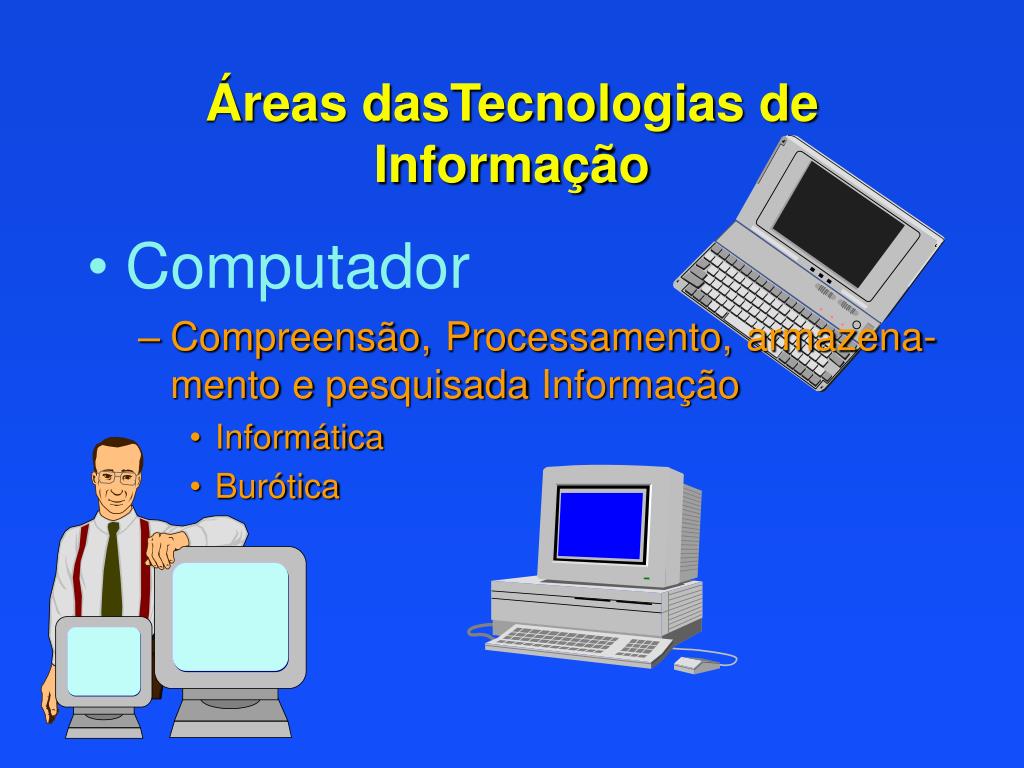 Áreas dasTecnologias de Informação

• Computador

– Compreensão, Processamento, armazenamento e pesquisada Informação

• Informática

• Burótica